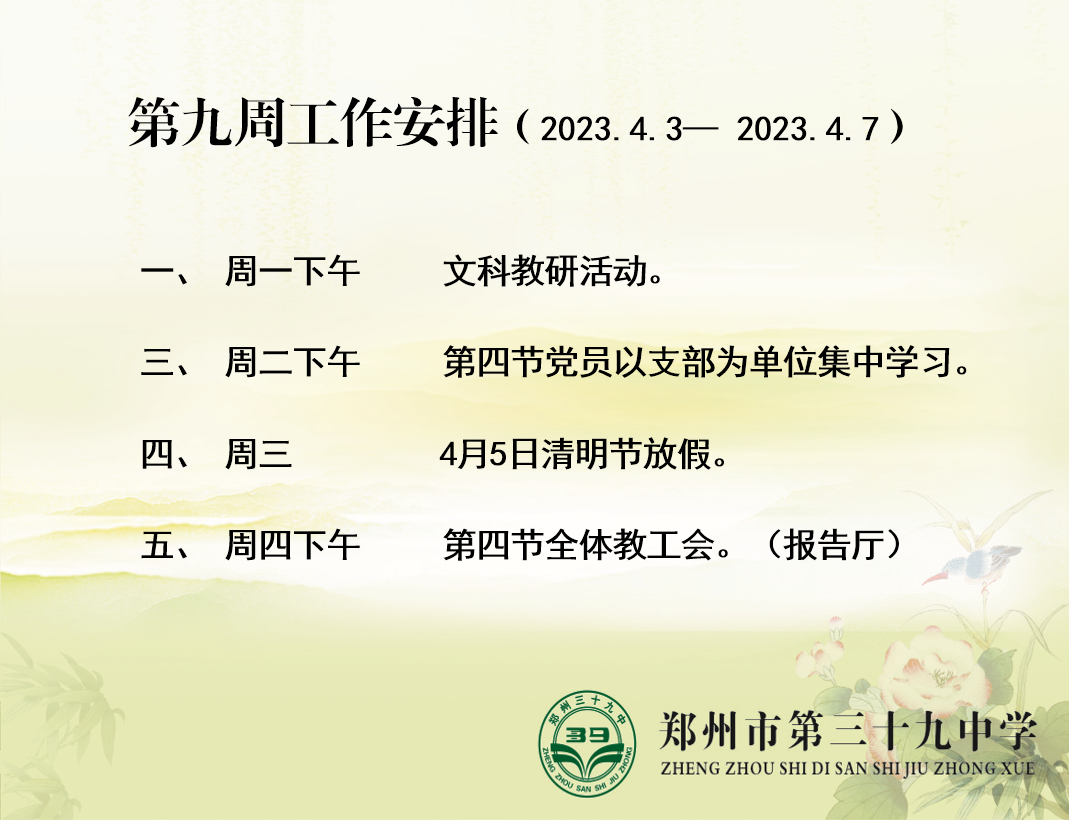 第九周工作安排（2023.4.3— 2023.4.7）

一、 周一下午 文科教研活动。

三、 周二下午 第四节党员以支部为单位集中学习。

四、 周三 4月5日清明节放假。

五、 周四下午 第四节全体教工会。（报告厅）

郑州三十九中
39
ZHENG ZHOU SAN SHI JIU ZHONG

郑州市第三十九中学
ZHENG ZHOU SHI DI SAN SHI JIU ZHONG XUE